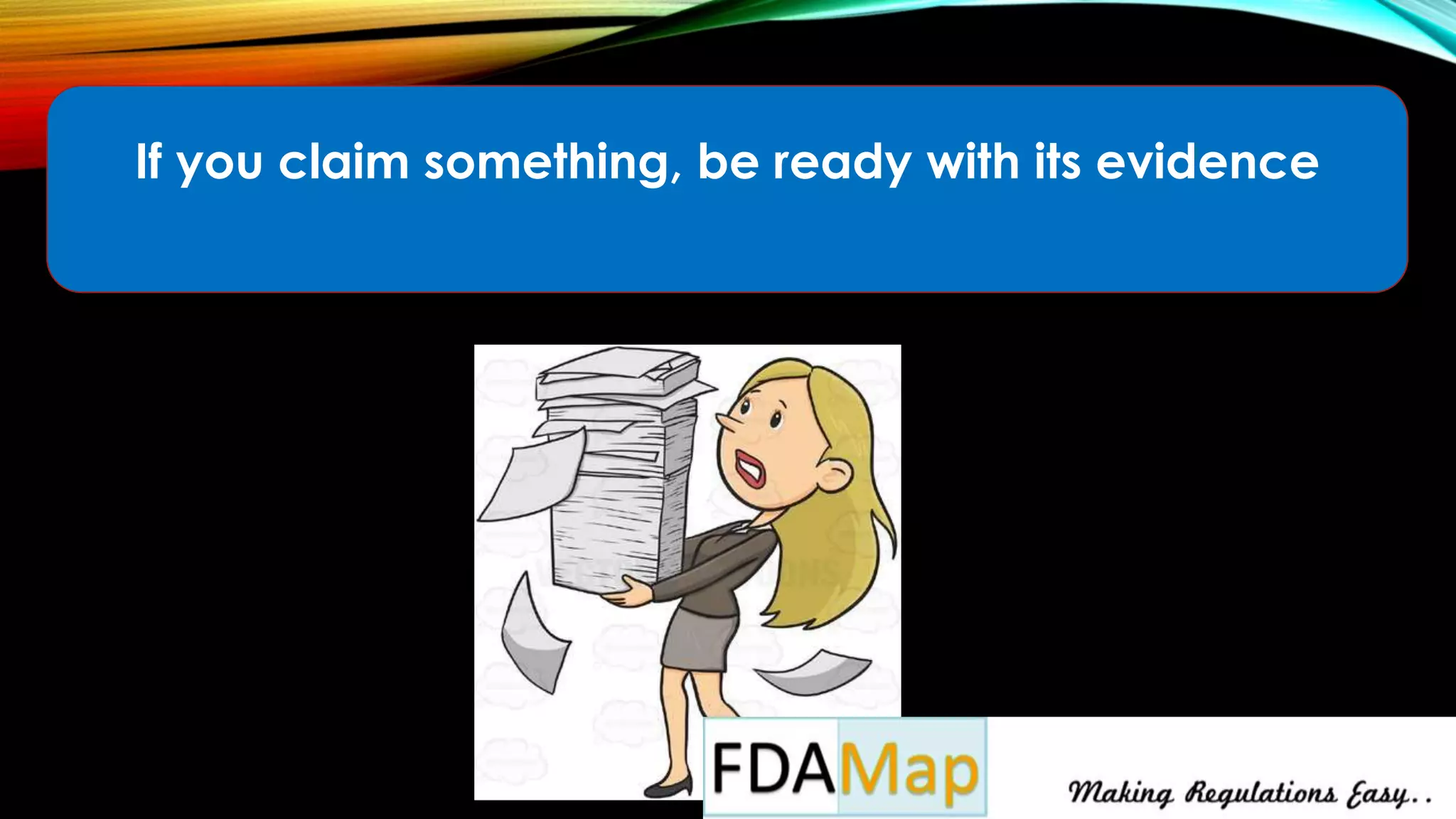 If you claim something, be ready with its evidence

FDAMap

Making Regulations Easy..